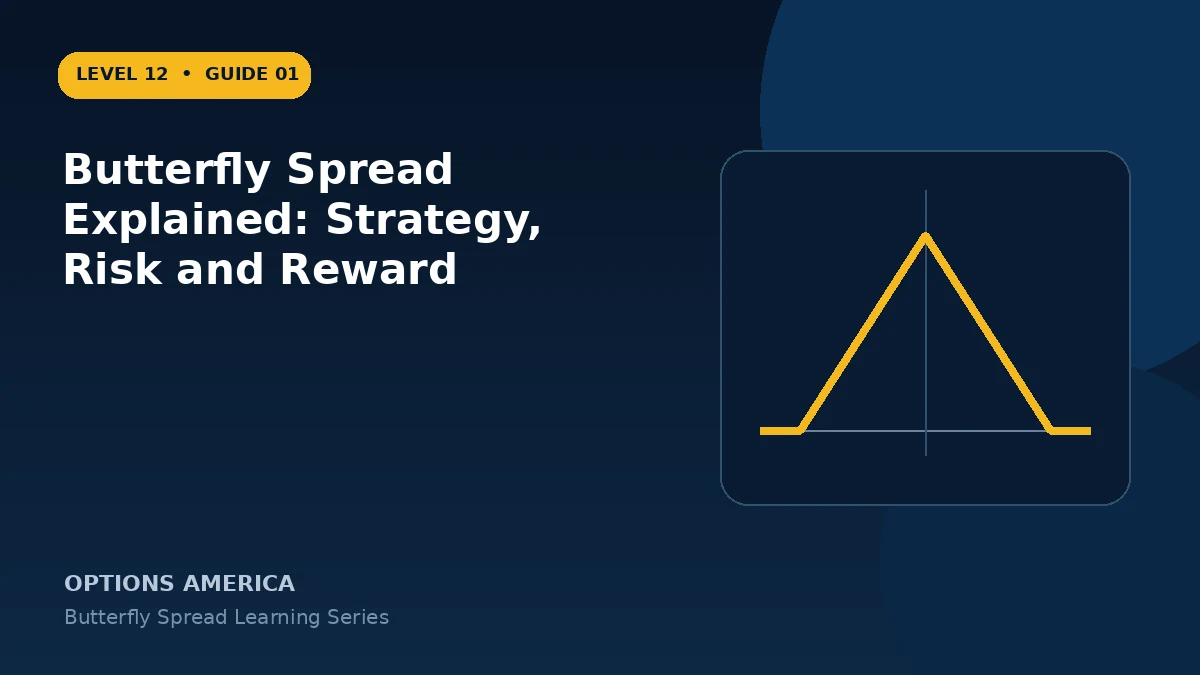 LEVEL 12 • GUIDE 01

Butterfly Spread Explained: Strategy, Risk and Reward

OPTIONS AMERICA

Butterfly Spread Learning Series